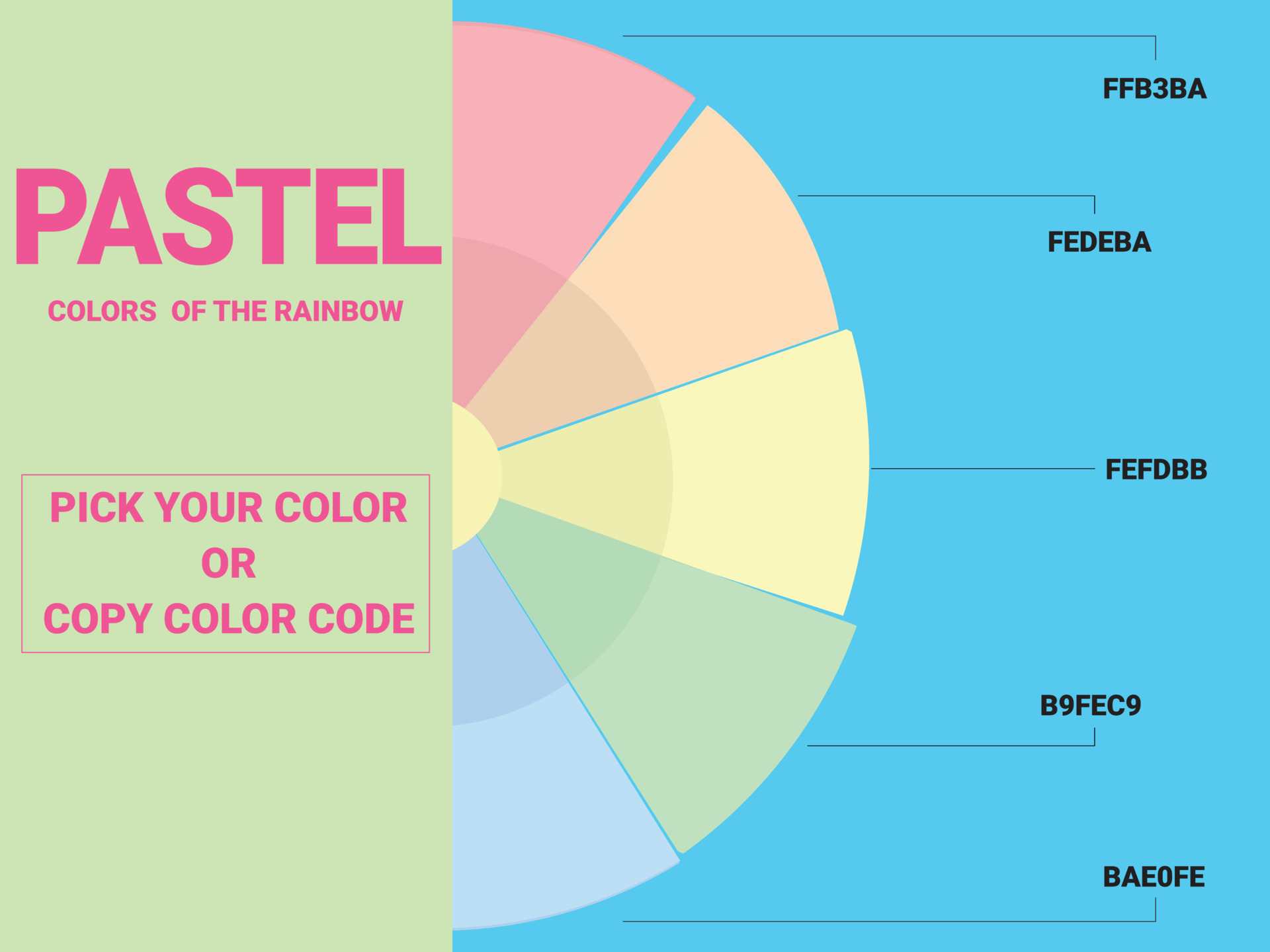 PASTEL

COLORS OF THE RAINBOW

PICK YOUR COLOR
OR
COPY COLOR CODE

FFB3BA

FEDEBA

FEFDBB

B9FEC9

BAE0FE